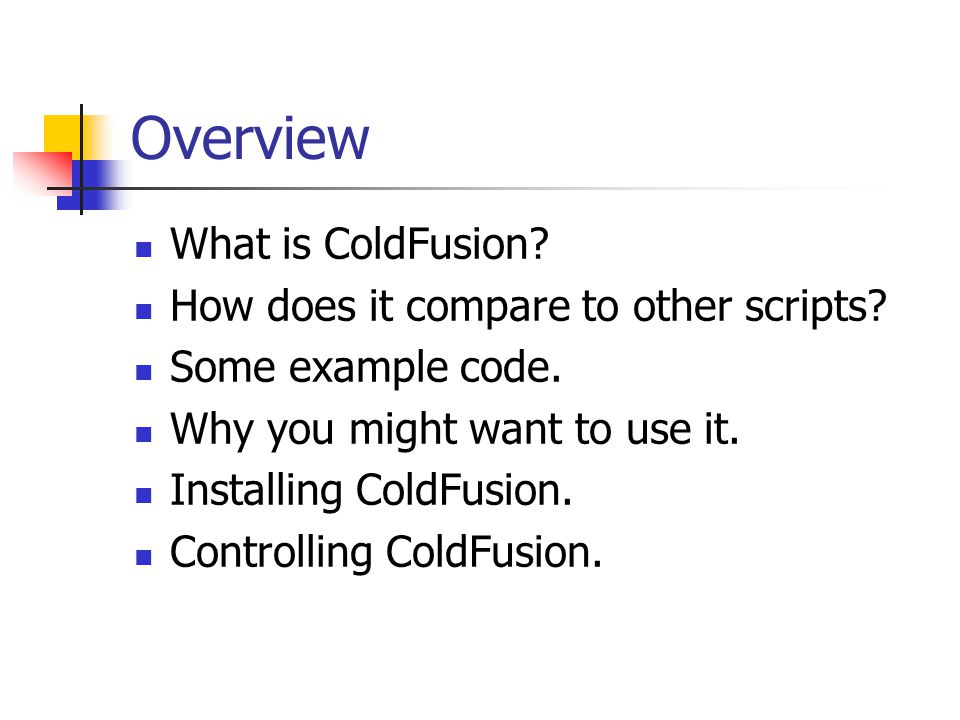 Overview

- What is ColdFusion?
- How does it compare to other scripts?
- Some example code.
- Why you might want to use it.
- Installing ColdFusion.
- Controlling ColdFusion.